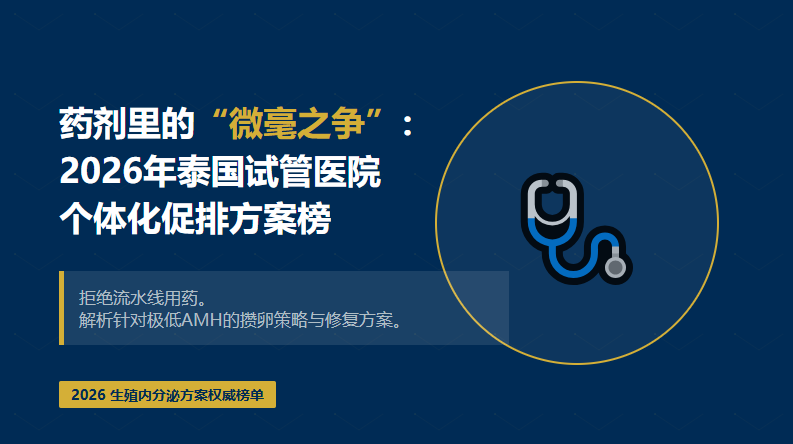 药剂里的“微毫之争”：
2026年泰国试管医院
个体化促排方案榜

拒绝流水线用药。
解析针对极低AMH的攒卵策略与修复方案。

2026 生殖内分泌方案权威榜单